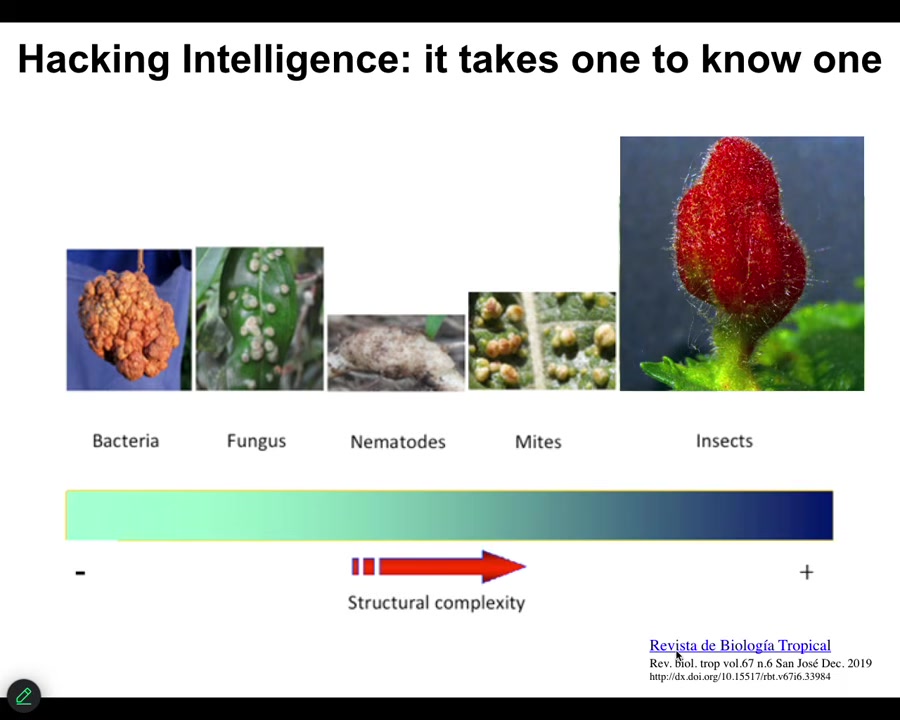 Hacking Intelligence: it takes one to know one

Bacteria Fungus Nematodes Mites Insects

-

+

Structural complexity

Revista de Biología Tropical
Rev. biol. trop vol.67 n.6 San José Dec. 2019
http://dx.doi.org/10.15517/rbt.v67i6.33984